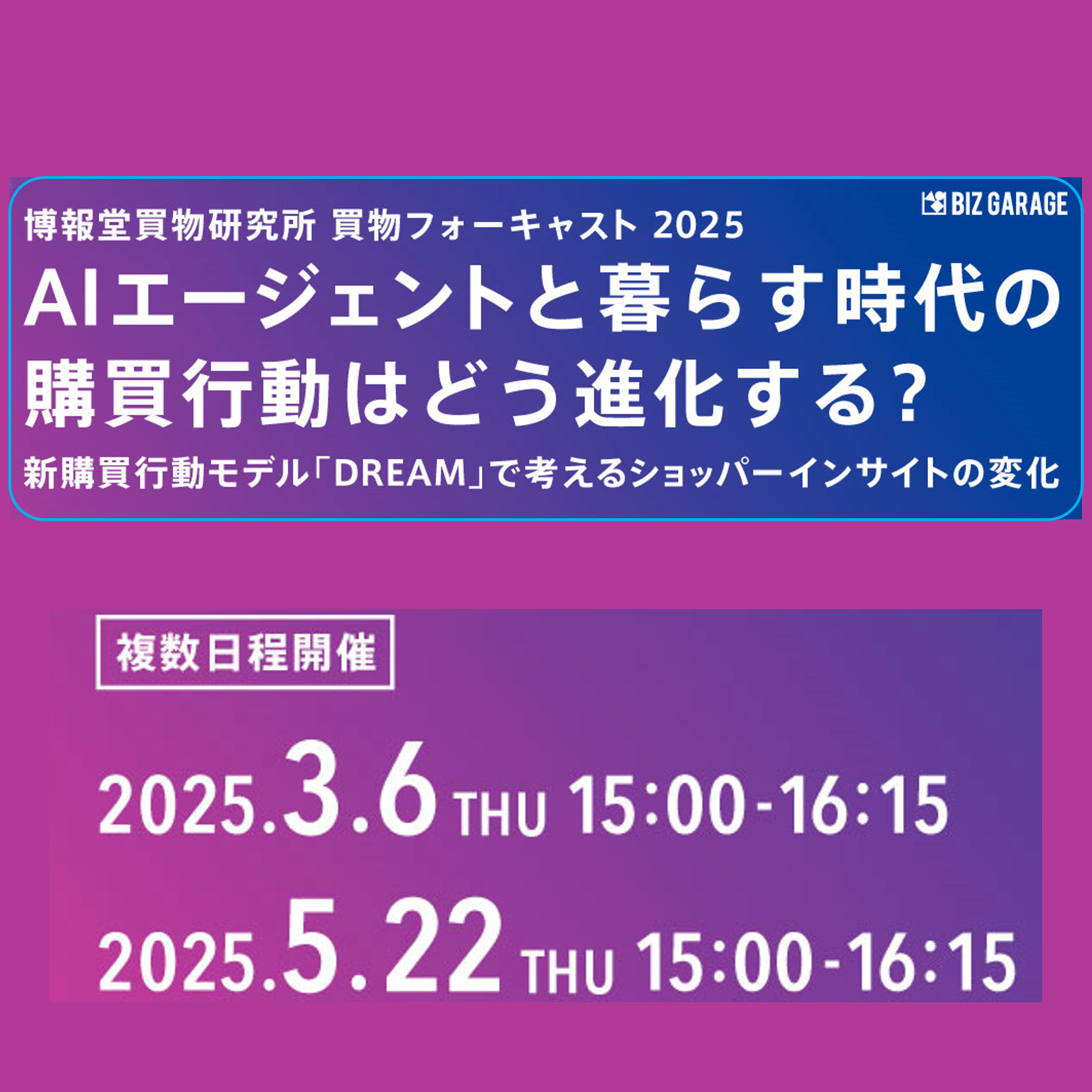 BIZ GARAGE

博報堂買物研究所 買物フォーキャスト 2025

AIエージェントと暮らす時代の購買行動はどう進化する?

新購買行動モデル「DREAM」で考えるショッパーインサイトの変化

複数日程開催

2025.3.6 THU 15:00-16:15

2025.5.22 THU 15:00-16:15